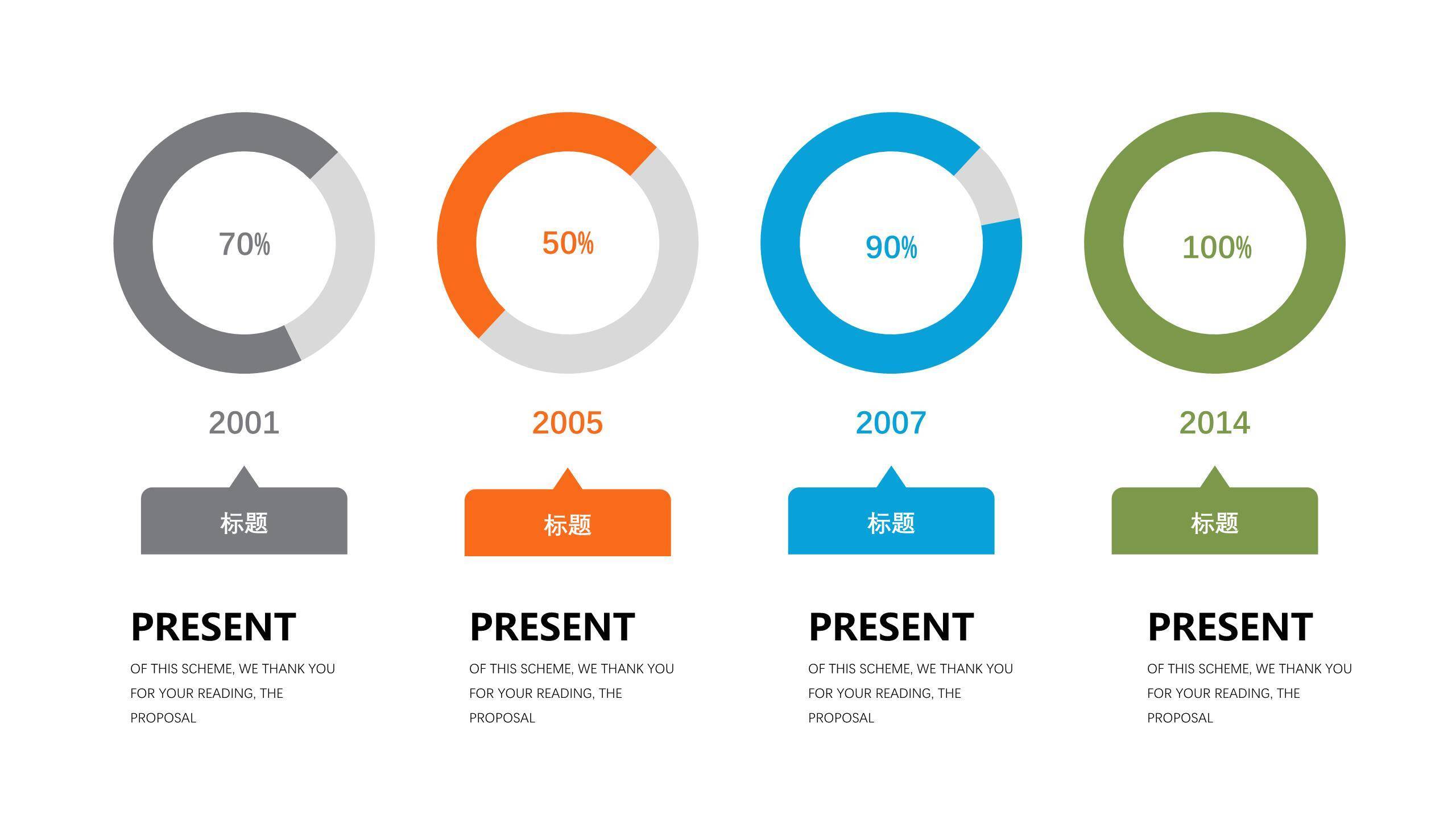 70%

2001

标题

PRESENT

OF THIS SCHEME, WE THANK YOU FOR YOUR READING, THE PROPOSAL

50%

2005

标题

PRESENT

OF THIS SCHEME, WE THANK YOU FOR YOUR READING, THE PROPOSAL

90%

2007

标题

PRESENT

OF THIS SCHEME, WE THANK YOU FOR YOUR READING, THE PROPOSAL

100%

2014

标题

PRESENT

OF THIS SCHEME, WE THANK YOU FOR YOUR READING, THE PROPOSAL